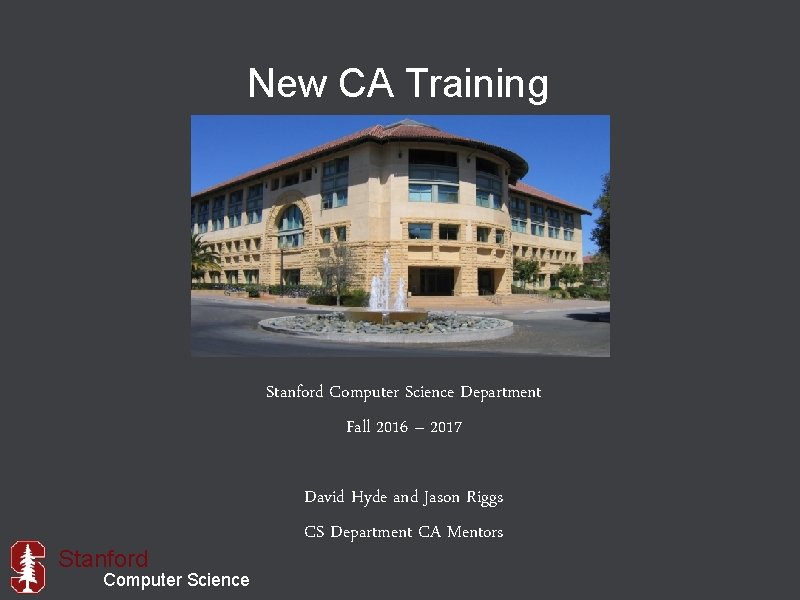 New CA Training

Stanford Computer Science Department

Fall 2016 – 2017

David Hyde and Jason Riggs

CS Department CA Mentors

Stanford
Computer Science